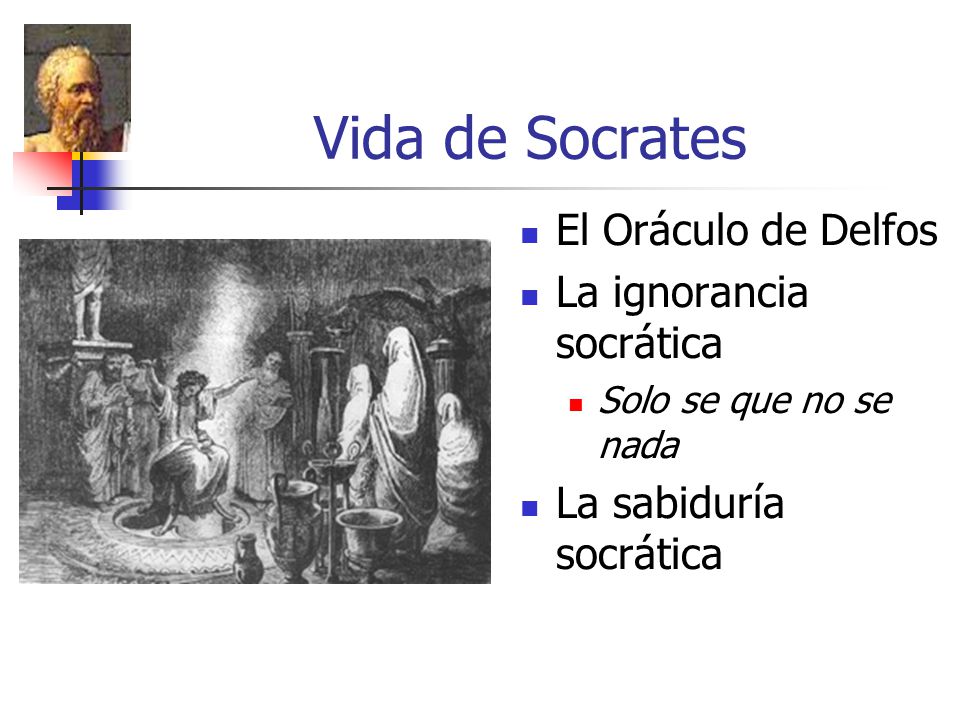 Vida de Socrates

El Oráculo de Delfos

La ignorancia socrática

Solo se que no se nada

La sabiduría socrática